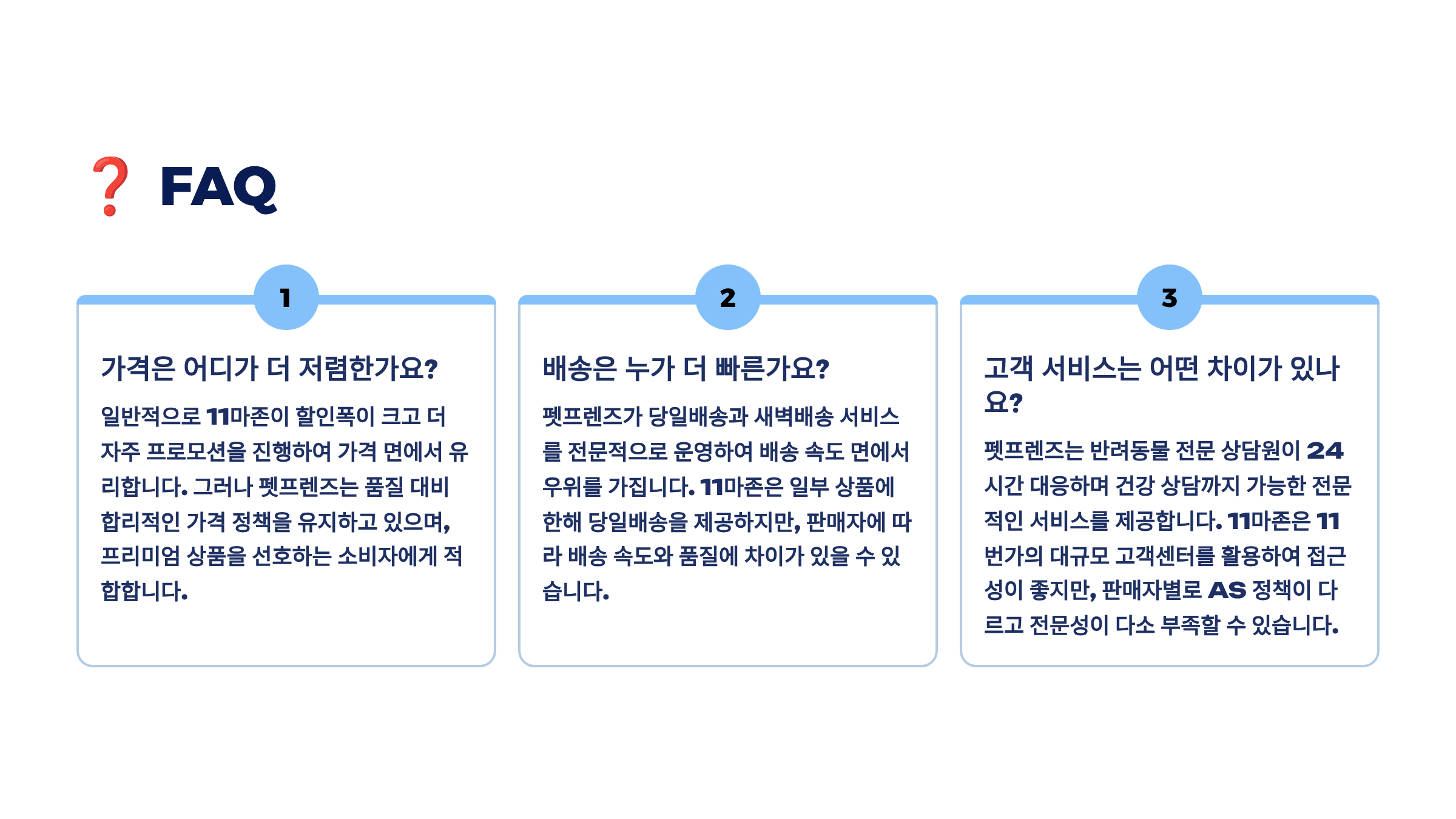 ❓ FAQ

1

가격은 어디가 더 저렴한가요?

일반적으로 11마존이 할인폭이 크고 더 자주 프로모션을 진행하여 가격 면에서 유리합니다. 그러나 펫프렌즈는 품질 대비 합리적인 가격 정책을 유지하고 있으며, 프리미엄 상품을 선호하는 소비자에게 적합합니다.

2

배송은 누가 더 빠른가요?

펫프렌즈가 당일배송과 새벽배송 서비스를 전문적으로 운영하여 배송 속도 면에서 우위를 가집니다. 11마존은 일부 상품에 한해 당일배송을 제공하지만, 판매자에 따라 배송 속도와 품질에 차이가 있을 수 있습니다.

3

고객 서비스는 어떤 차이가 있나요?

펫프렌즈는 반려동물 전문 상담원이 24시간 대응하며 건강 상담까지 가능한 전문적인 서비스를 제공합니다. 11마존은 11번가의 대규모 고객센터를 활용하여 접근성이 좋지만, 판매자별로 AS 정책이 다르고 전문성이 다소 부족할 수 있습니다.